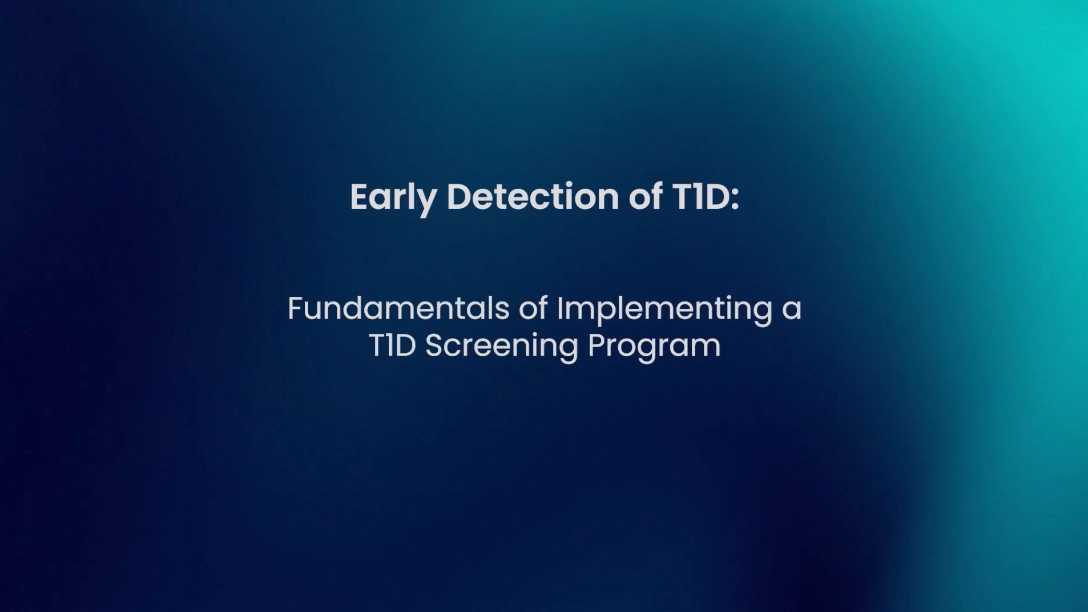 Early Detection of T1D:

Fundamentals of Implementing a T1D Screening Program